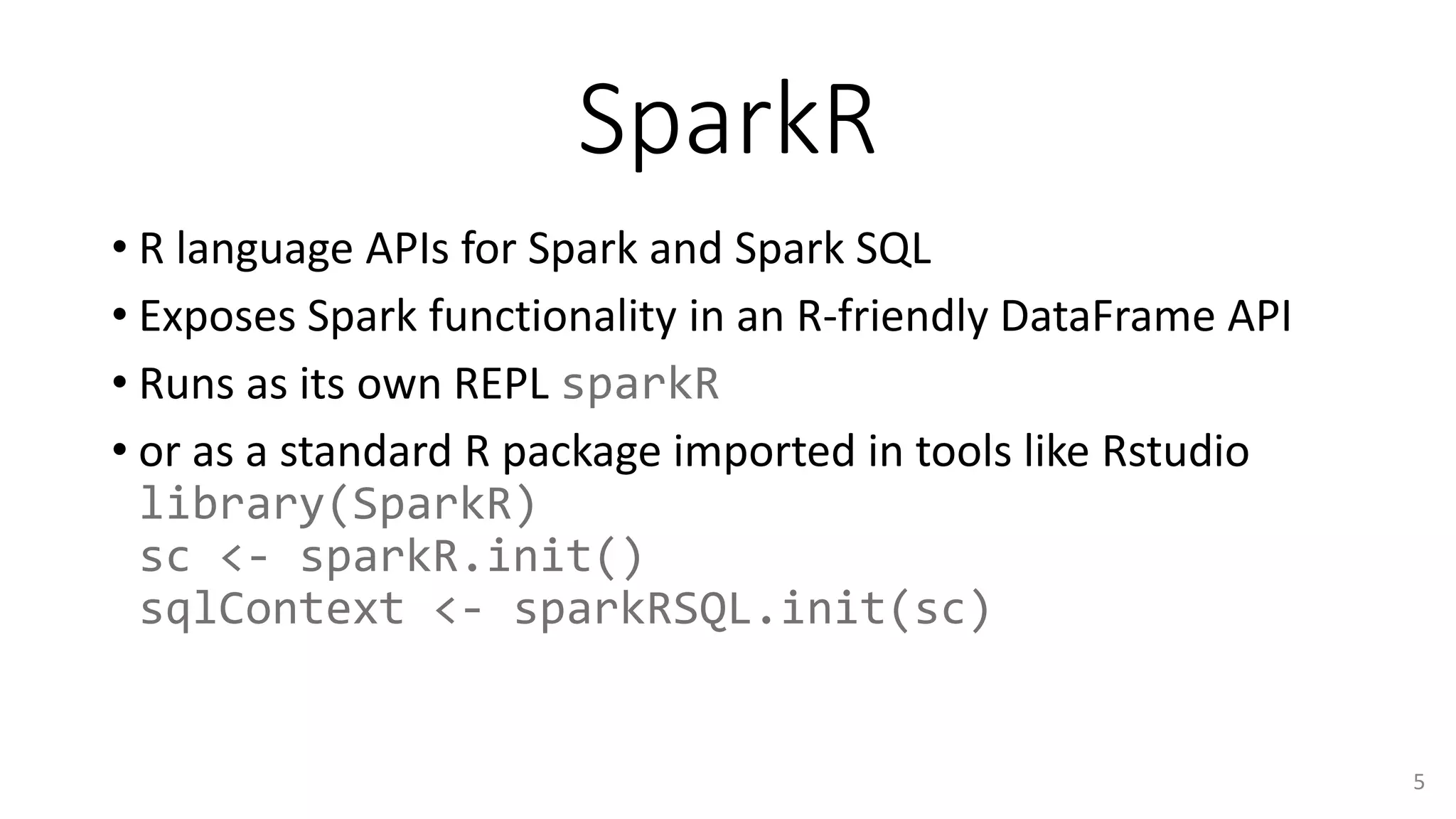 SparkR

• R language APIs for Spark and Spark SQL
• Exposes Spark functionality in an R-friendly DataFrame API
• Runs as its own REPL sparkR
• or as a standard R package imported in tools like Rstudio
library(SparkR)
sc <- sparkR.init()
sqlContext <- sparkRSQL.init(sc)

5